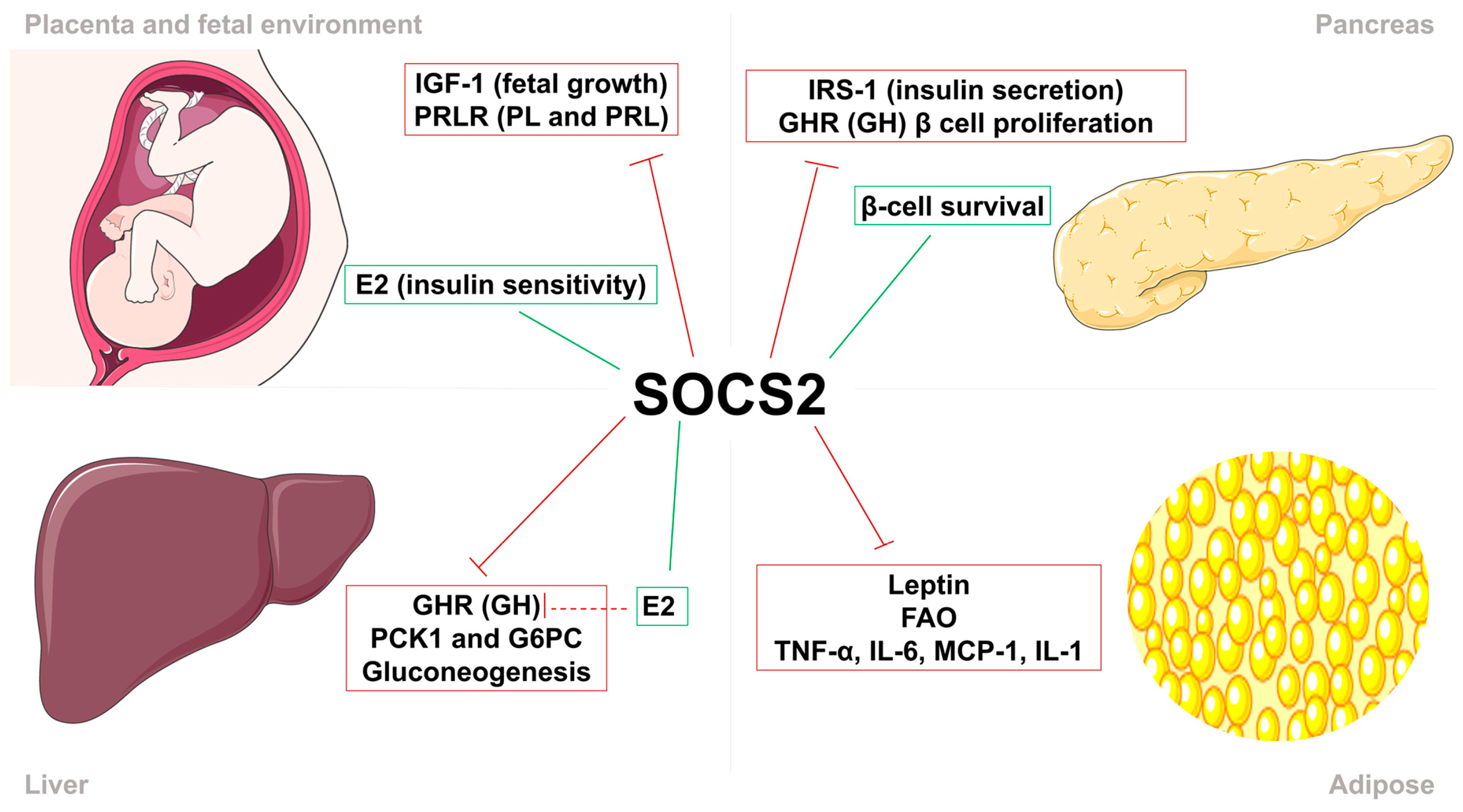 Placenta and fetal environment

Pancreas

IGF-1 (fetal growth)
PRLR (PL and PRL)

IRS-1 (insulin secretion)
GHR (GH) β cell proliferation

β-cell survival

E2 (insulin sensitivity)

SOCS2

GHR (GH)
PCK1 and G6PC
Gluconeogenesis

E2

Leptin
FAO
TNF-α, IL-6, MCP-1, IL-1

Liver

Adipose